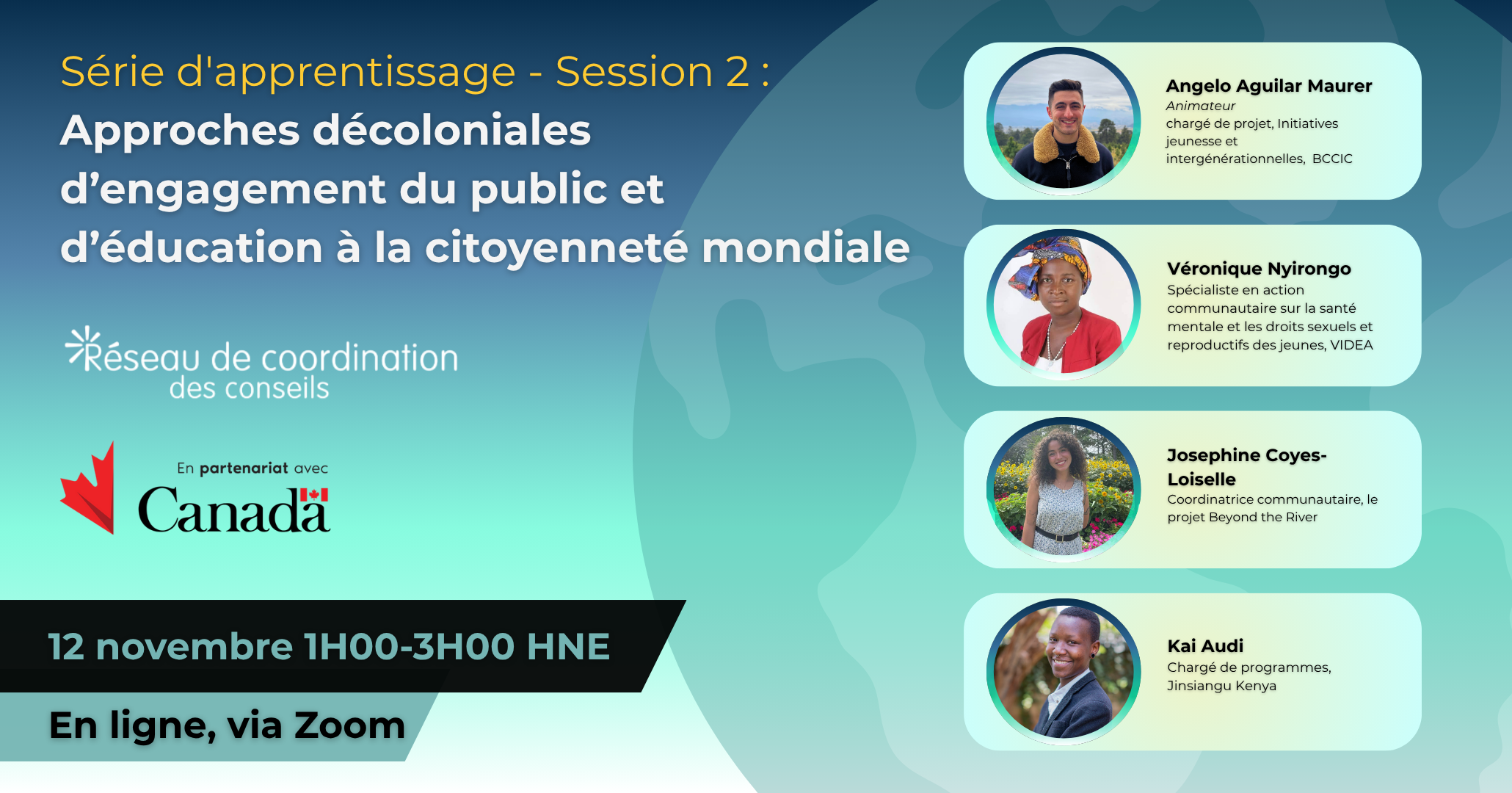 Série d'apprentissage - Session 2 :
Approches décoloniales d’engagement du public et d’éducation à la citoyenneté mondiale

Réseau de coordination des conseils

En partenariat avec
Canada

12 novembre 1H00-3H00 HNE

En ligne, via Zoom

Angelo Aguilar Maurer
Animateur
chargé de projet, Initiatives jeunesse et intergénérationnelles, BCCIC

Véronique Nyirongo
Spécialiste en action communautaire sur la santé mentale et les droits sexuels et reproductifs des jeunes, VIDEA

Josephine Coyes-Loiselle
Coordinatrice communautaire, le projet Beyond the River

Kai Audi
Chargé de programmes, Jinsiangu Kenya